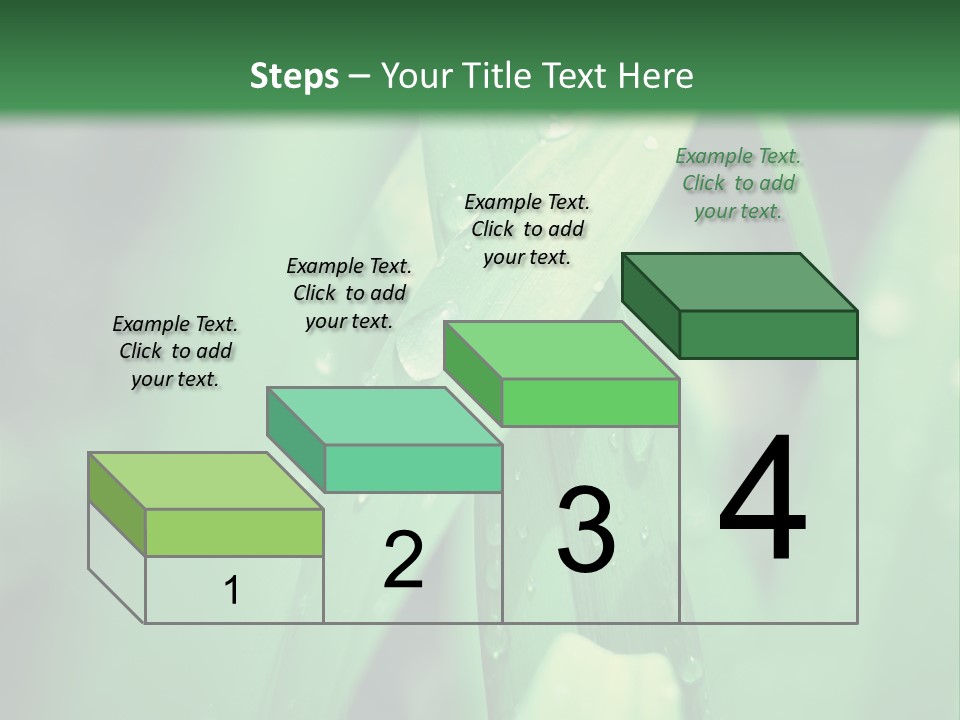 Steps – Your Title Text Here

Example Text. Click to add your text.

Example Text. Click to add your text.

Example Text. Click to add your text.

Example Text. Click to add your text.

1

2

3

4